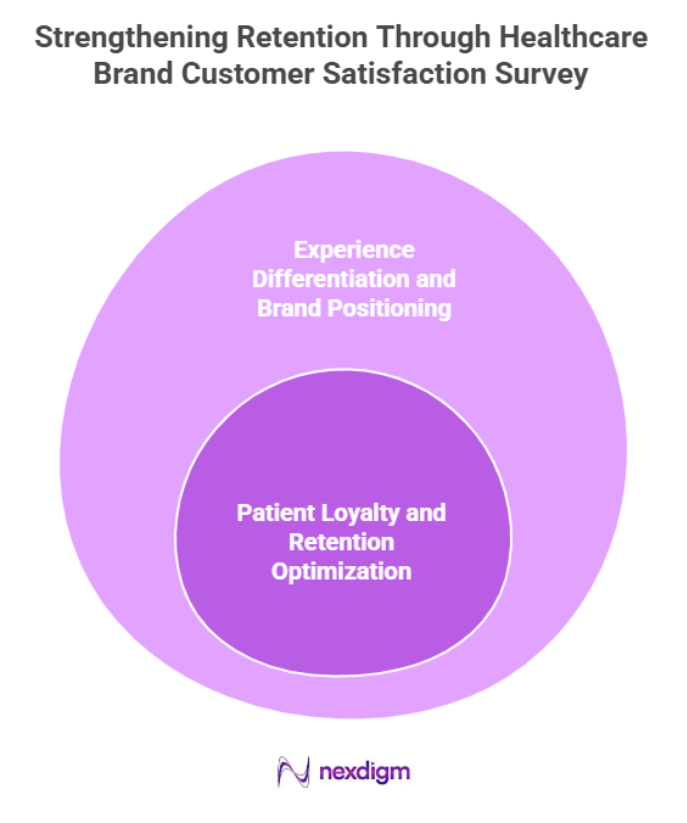 Strengthening Retention Through Healthcare Brand Customer Satisfaction Survey

Experience Differentiation and Brand Positioning

Patient Loyalty and Retention Optimization

nexdigm